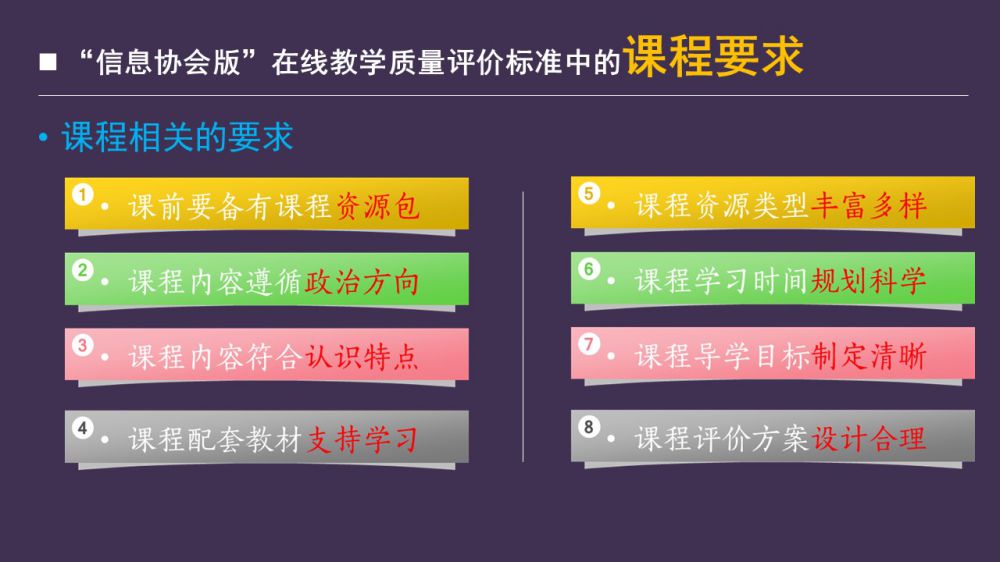 ■ “信息协会版”在线教学质量评价标准中的课程要求

• 课程相关的要求

1 • 课前要备有课程资源包

2 • 课程内容遵循政治方向

3 • 课程内容符合认识特点

4 • 课程配套教材支持学习

5 • 课程资源类型丰富多样

6 • 课程学习时间规划科学

7 • 课程导学目标制定清晰

8 • 课程评价方案设计合理